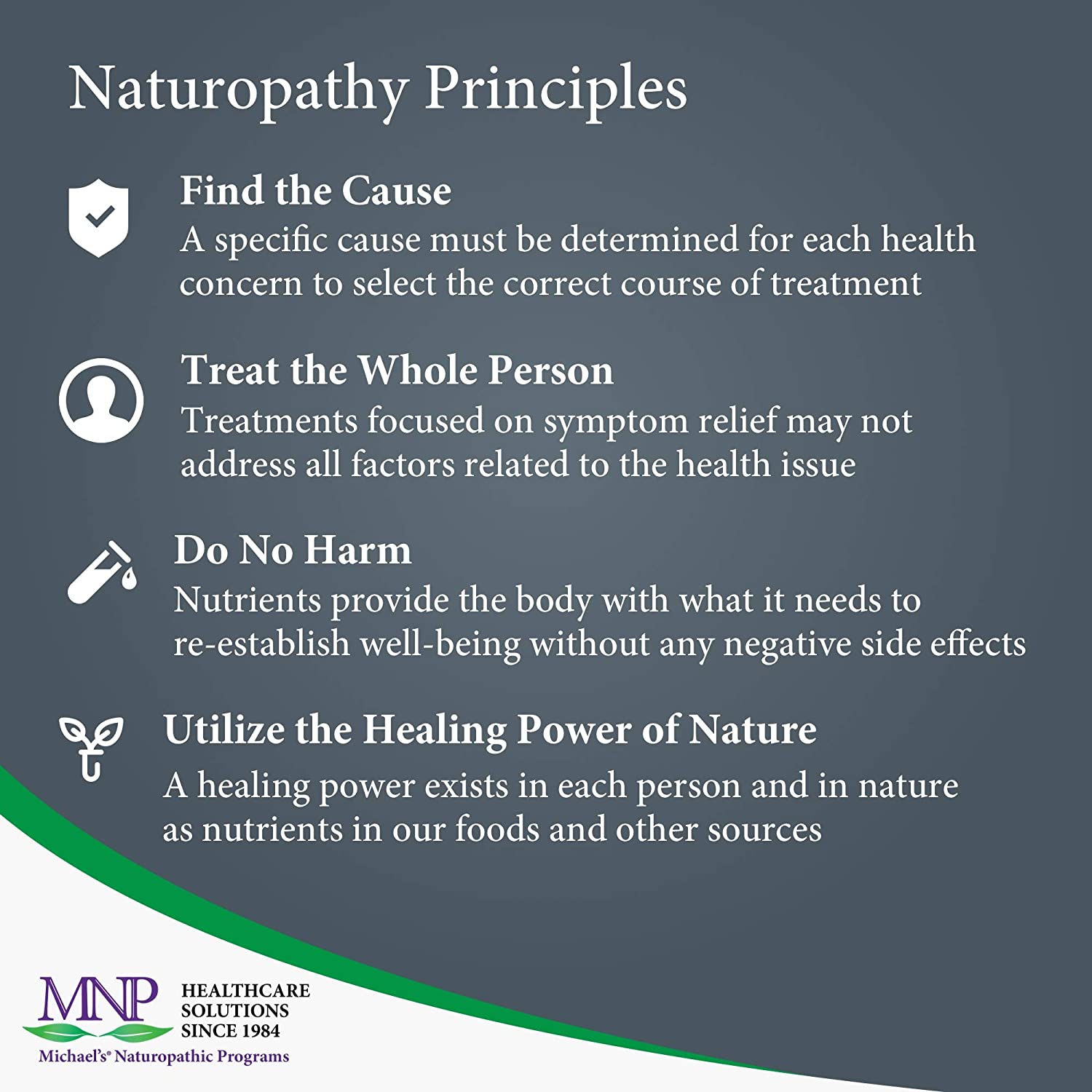 Naturopathy Principles

Find the Cause
A specific cause must be determined for each health concern to select the correct course of treatment

Treat the Whole Person
Treatments focused on symptom relief may not address all factors related to the health issue

Do No Harm
Nutrients provide the body with what it needs to re-establish well-being without any negative side effects

Utilize the Healing Power of Nature
A healing power exists in each person and in nature as nutrients in our foods and other sources

MNP
HEALTHCARE SOLUTIONS SINCE 1984
Michael's® Naturopathic Programs